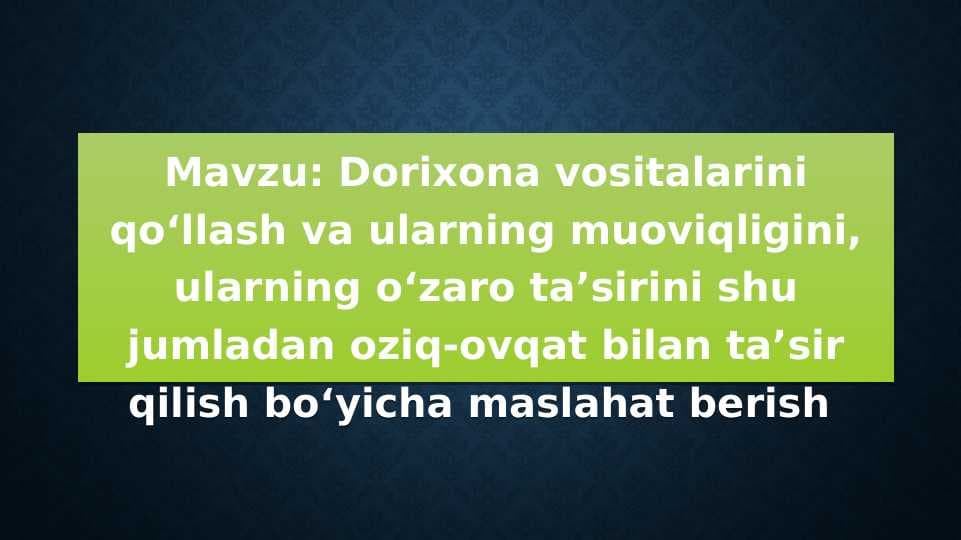 Mavzu: Dorixona vositalarini qo‘llash va ularning muoviqligini, ularning o‘zaro ta’sirini shu jumladan oziq-ovqat bilan ta’sir qilish bo‘yicha maslahat berish